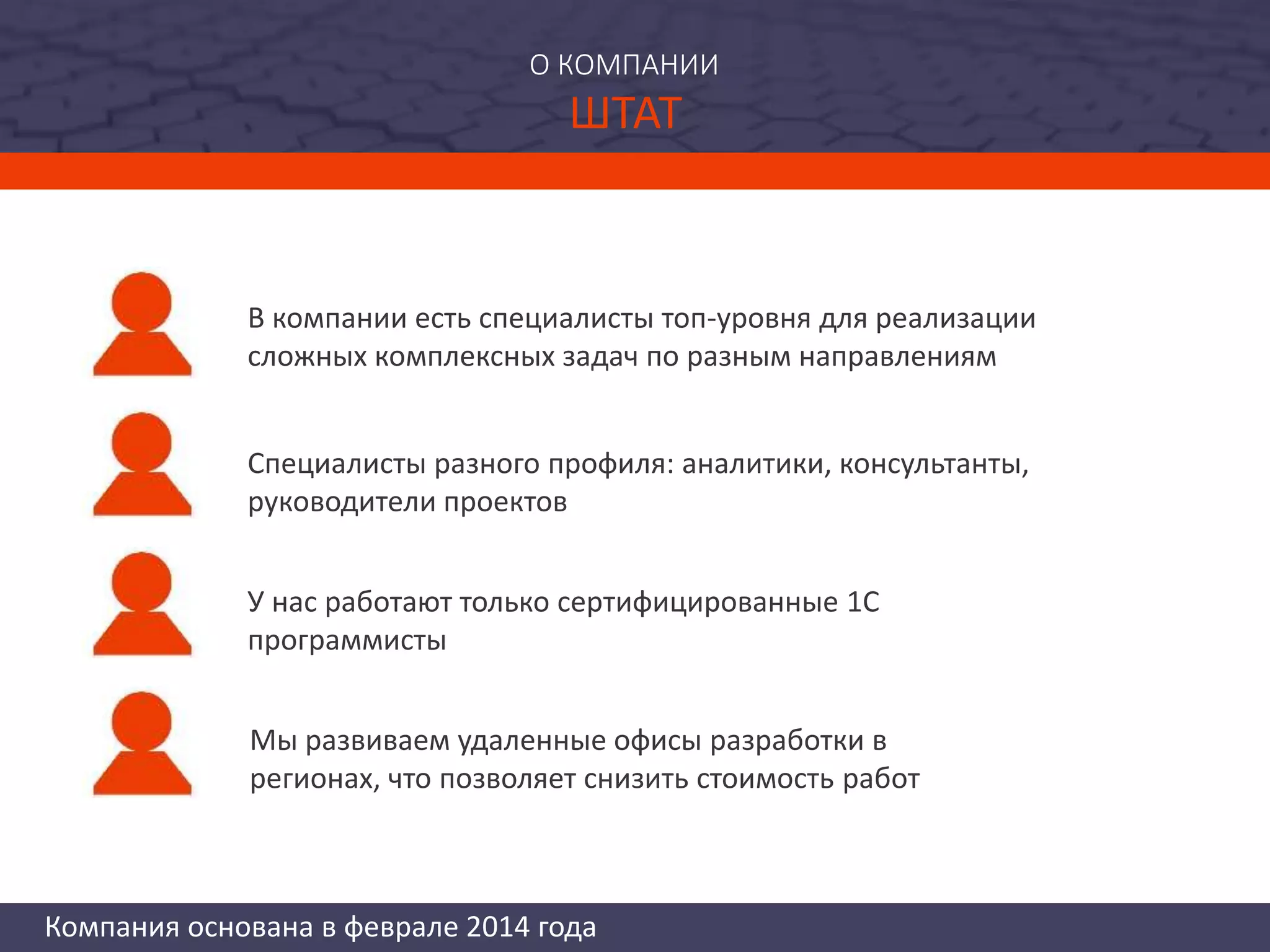 О КОМПАНИИ
ШТАТ

В компании есть специалисты топ-уровня для реализации сложных комплексных задач по разным направлениям

Специалисты разного профиля: аналитики, консультанты, руководители проектов

У нас работают только сертифицированные 1С программисты

Мы развиваем удаленные офисы разработки в регионах, что позволяет снизить стоимость работ

Компания основана в феврале 2014 года